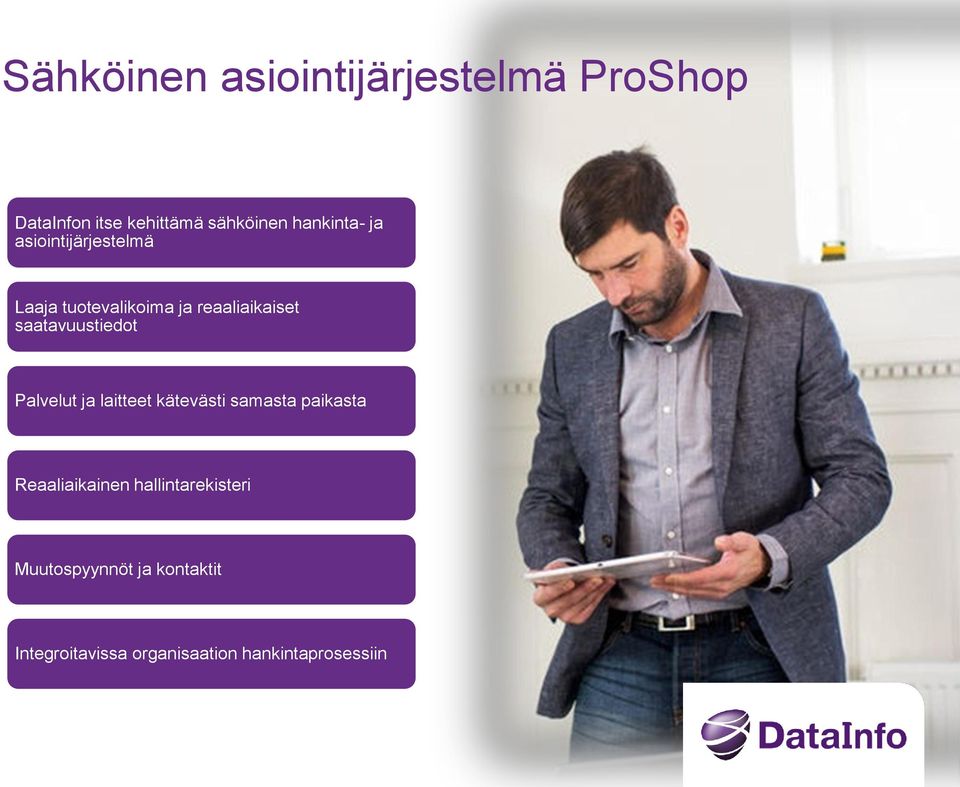 Sähköinen asiointijärjestelmä ProShop

DataInfon itse kehittämä sähköinen hankinta- ja asiointijärjestelmä

Laaja tuotevalikoima ja reaaliaikaiset saatavuustiedot

Palvelut ja laitteet kätevästi samasta paikasta

Reaaliaikainen hallintarekisteri

Muutospyynnöt ja kontaktit

Integroitavissa organisaation hankintaprosessiin

DataInfo